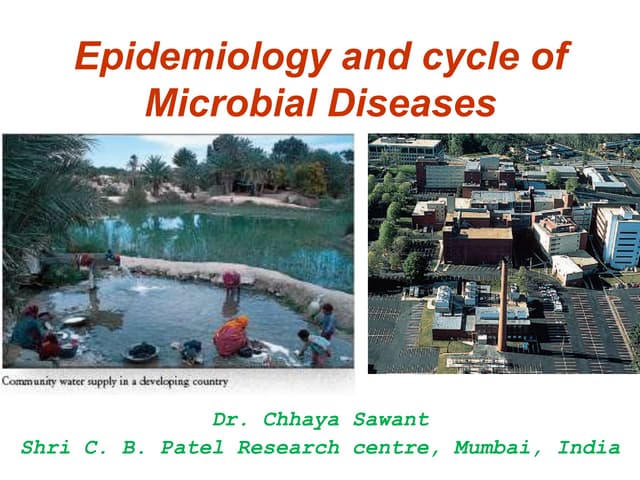 Epidemiology and cycle of Microbial Diseases

Community water supply in a developing country

Dr. Chhaya Sawant
Shri C. B. Patel Research centre, Mumbai, India